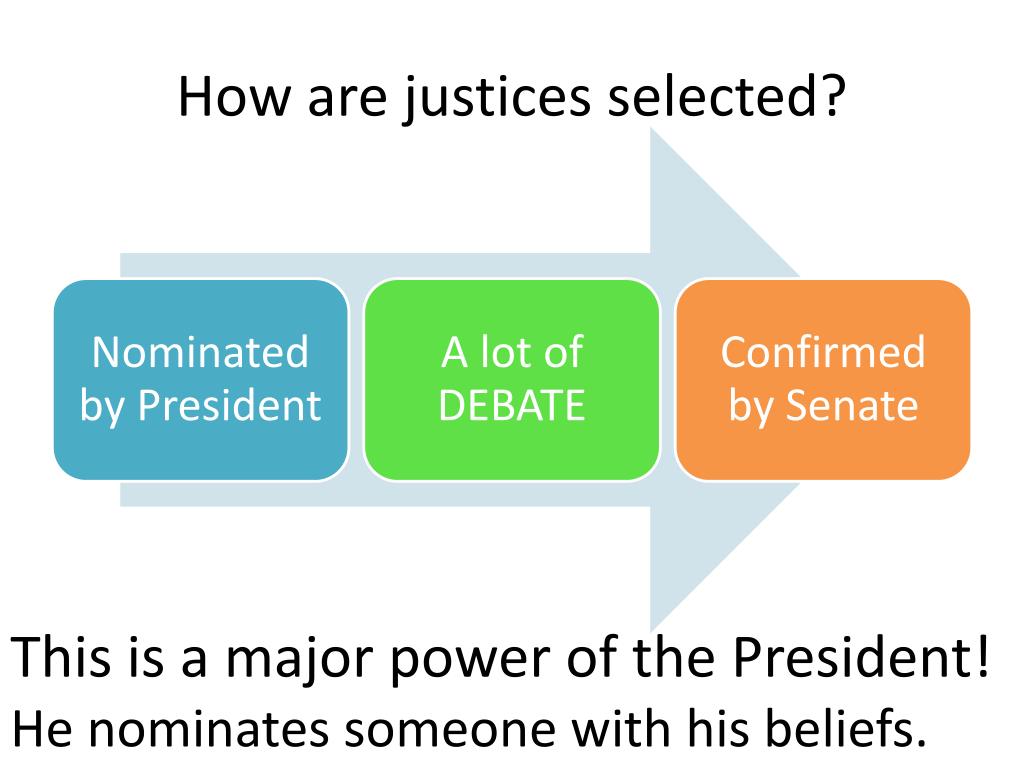 How are justices selected?

Nominated by President

A lot of DEBATE

Confirmed by Senate

This is a major power of the President!
He nominates someone with his beliefs.